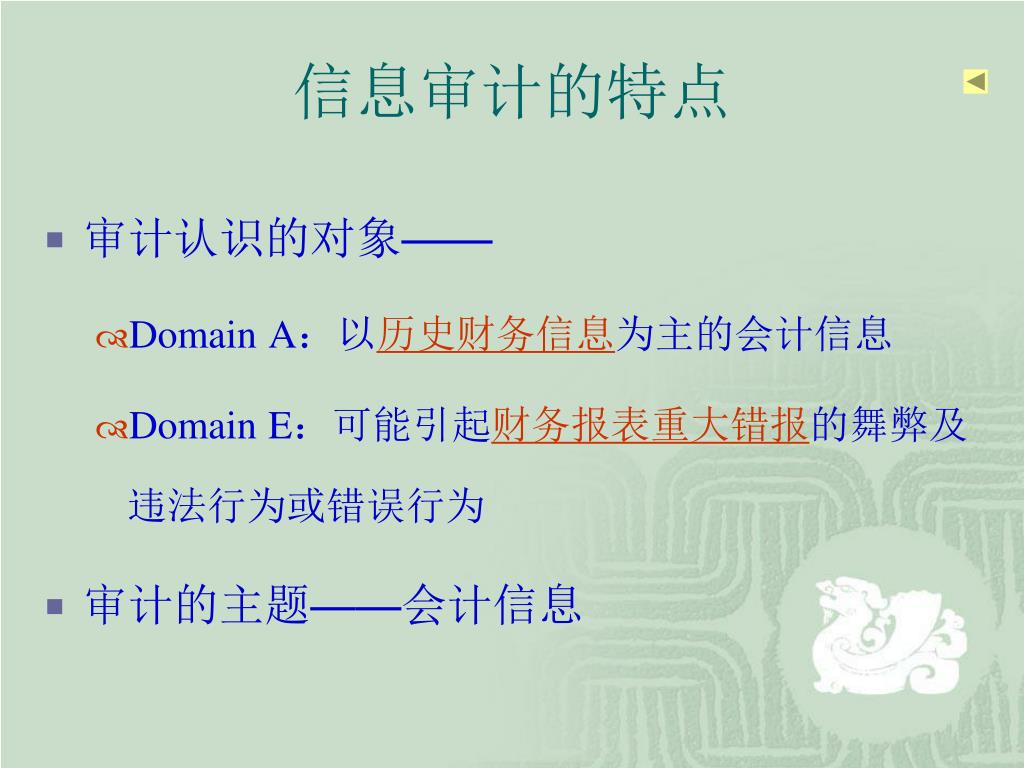 信息审计的特点

审计认识的对象——

Domain A：以历史财务信息为主的会计信息

Domain E：可能引起财务报表重大错报的舞弊及违法行为或错误行为

审计的主题——会计信息